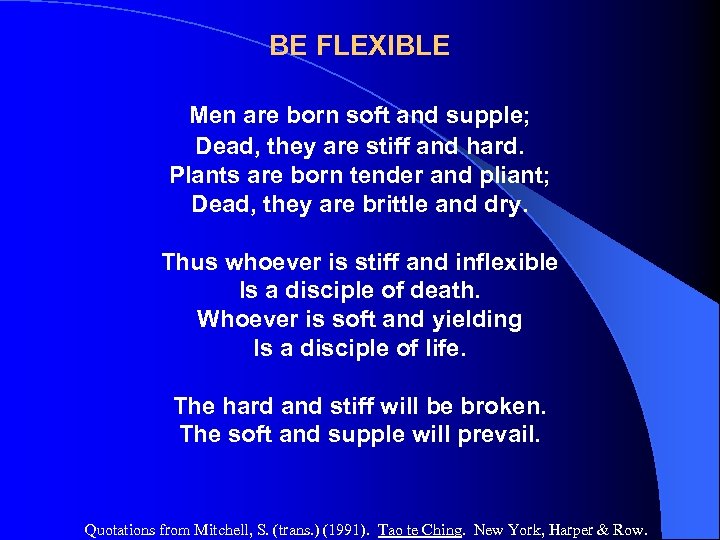 BE FLEXIBLE

Men are born soft and supple;
Dead, they are stiff and hard.
Plants are born tender and pliant;
Dead, they are brittle and dry.

Thus whoever is stiff and inflexible
Is a disciple of death.
Whoever is soft and yielding
Is a disciple of life.

The hard and stiff will be broken.
The soft and supple will prevail.

Quotations from Mitchell, S. (trans.) (1991). Tao te Ching. New York, Harper & Row.